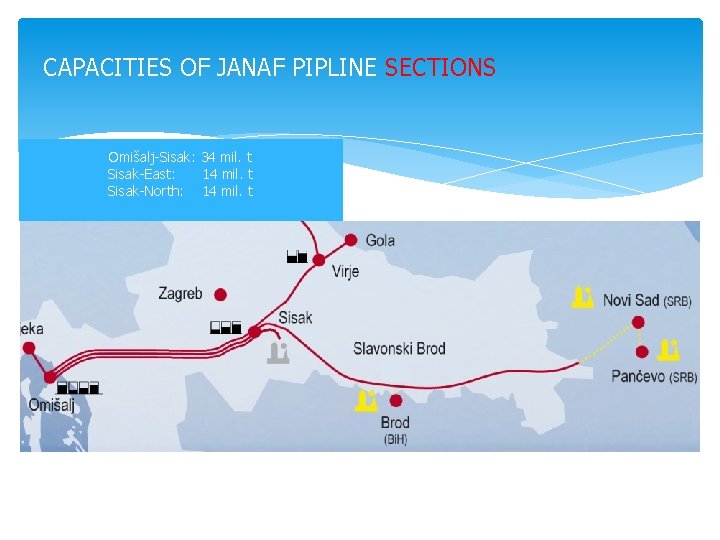 CAPACITIES OF JANAF PIPLINE SECTIONS

Omišalj-Sisak: 34 mil. t
Sisak-East: 14 mil. t
Sisak-North: 14 mil. t

Gola
Virje
Zagreb
Sisak
eka
Slavonski Brod
Novi Sad (SRB)
Pančevo (SRB)
Omišalj
Brod
(BiH)